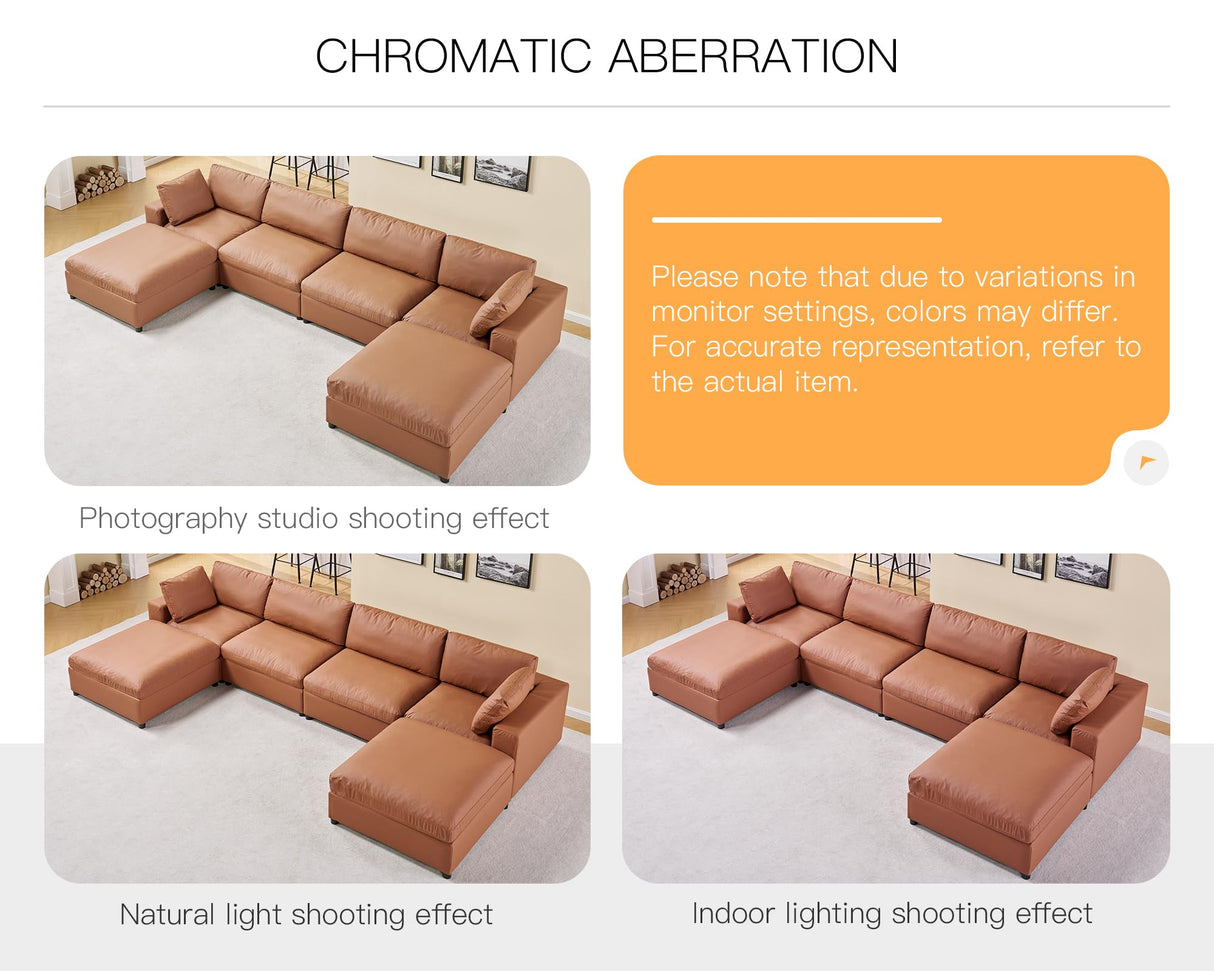 CHROMATIC ABERRATION

Please note that due to variations in monitor settings, colors may differ. For accurate representation, refer to the actual item.

Photography studio shooting effect

Natural light shooting effect

Indoor lighting shooting effect